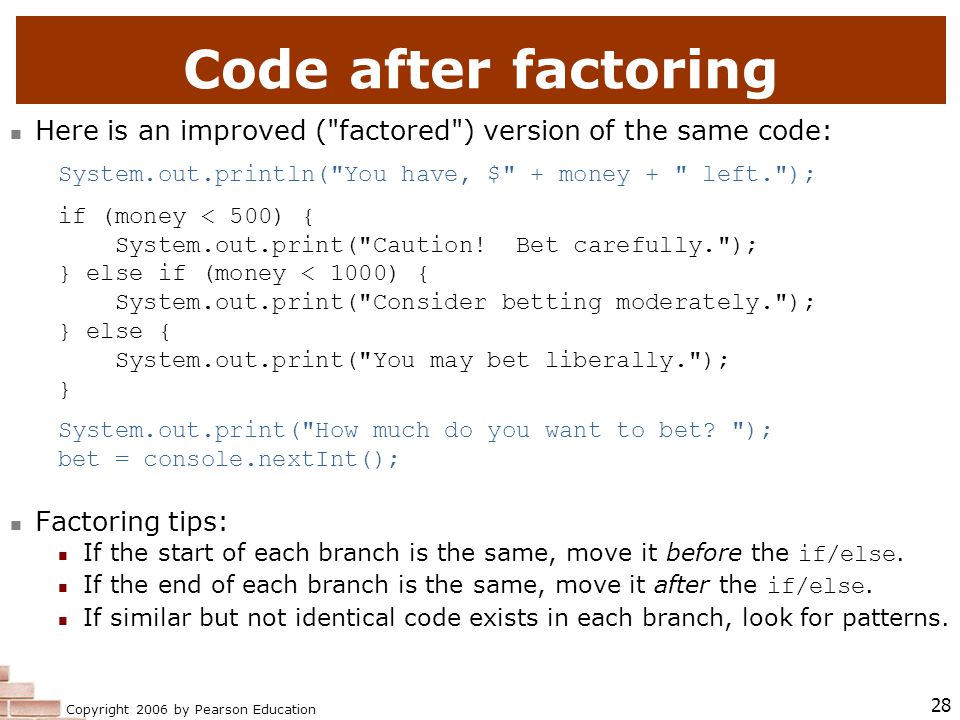 Code after factoring

Here is an improved ("factored") version of the same code:

System.out.println("You have, $" + money + " left.");

if (money < 500) {
    System.out.print("Caution!  Bet carefully.");
} else if (money < 1000) {
    System.out.print("Consider betting moderately.");
} else {
    System.out.print("You may bet liberally.");
}

System.out.print("How much do you want to bet? ");
bet = console.nextInt();

Factoring tips:

If the start of each branch is the same, move it before the if/else.

If the end of each branch is the same, move it after the if/else.

If similar but not identical code exists in each branch, look for patterns.

Copyright 2006 by Pearson Education

28